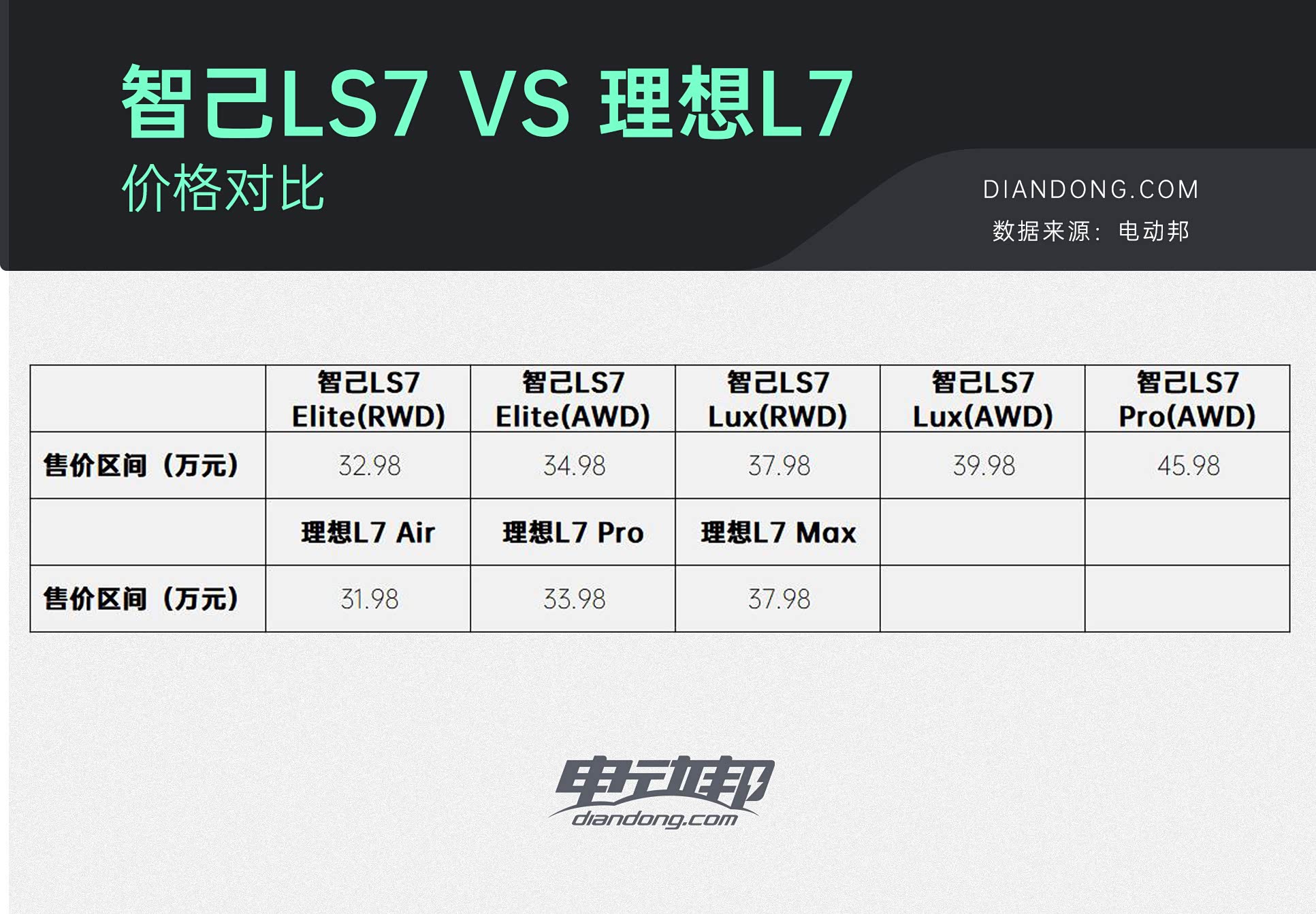 智己LS7 VS 理想L7
价格对比

DIANDONG.COM
数据来源：电动邦

| | 智己LS7 Elite(RWD) | 智己LS7 Elite(AWD) | 智己LS7 Lux(RWD) | 智己LS7 Lux(AWD) | 智己LS7 Pro(AWD) |
|---|---|---|---|---|---|
| 售价区间（万元） | 32.98 | 34.98 | 37.98 | 39.98 | 45.98 |
| | 理想L7 Air | 理想L7 Pro | 理想L7 Max | | |
| 售价区间（万元） | 31.98 | 33.98 | 37.98 | | |

电动邦
diandong.com